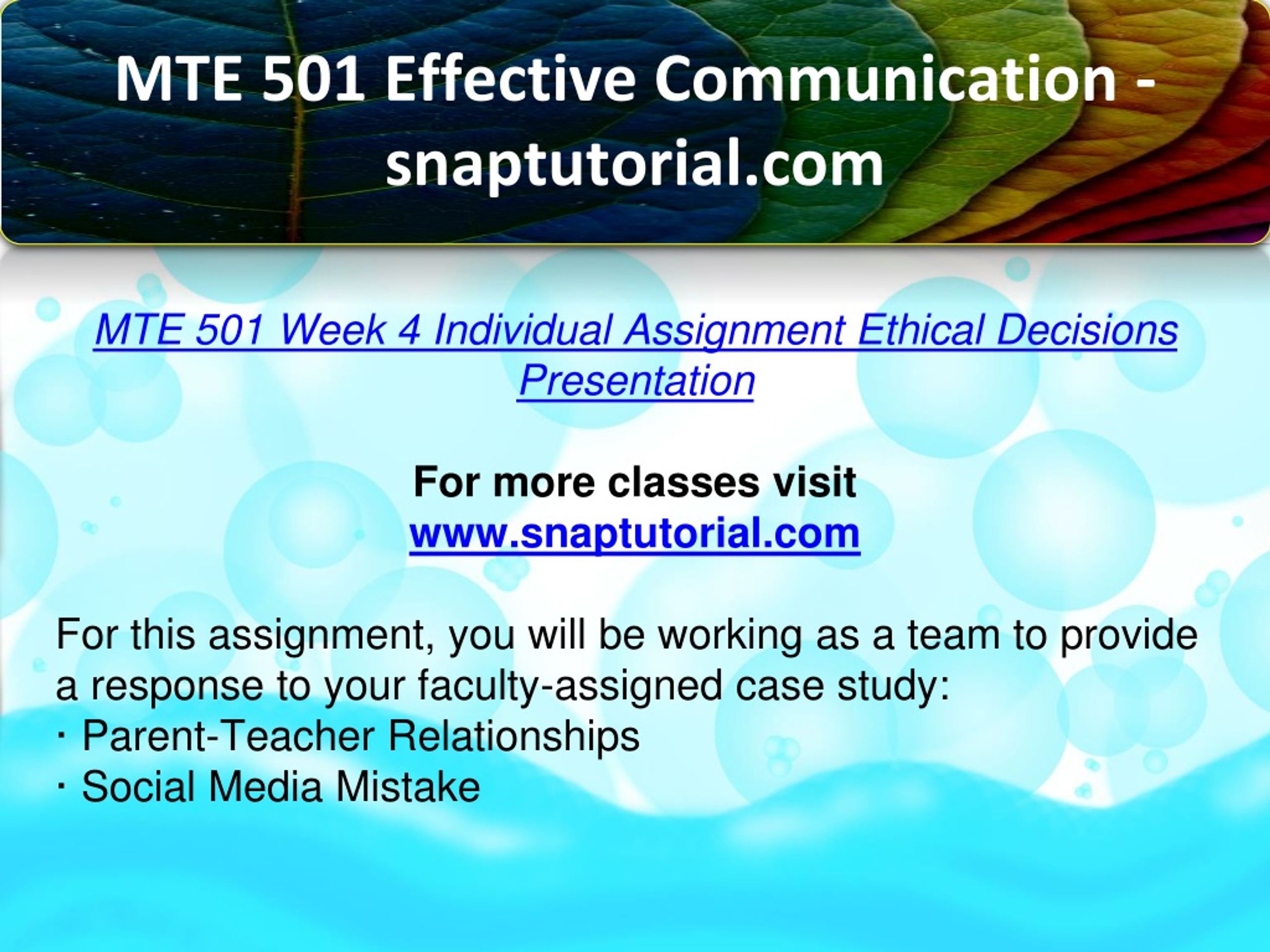 MTE 501 Effective Communication - snaptutorial.com

MTE 501 Week 4 Individual Assignment Ethical Decisions Presentation

For more classes visit
www.snaptutorial.com

For this assignment, you will be working as a team to provide a response to your faculty-assigned case study:
· Parent-Teacher Relationships
· Social Media Mistake